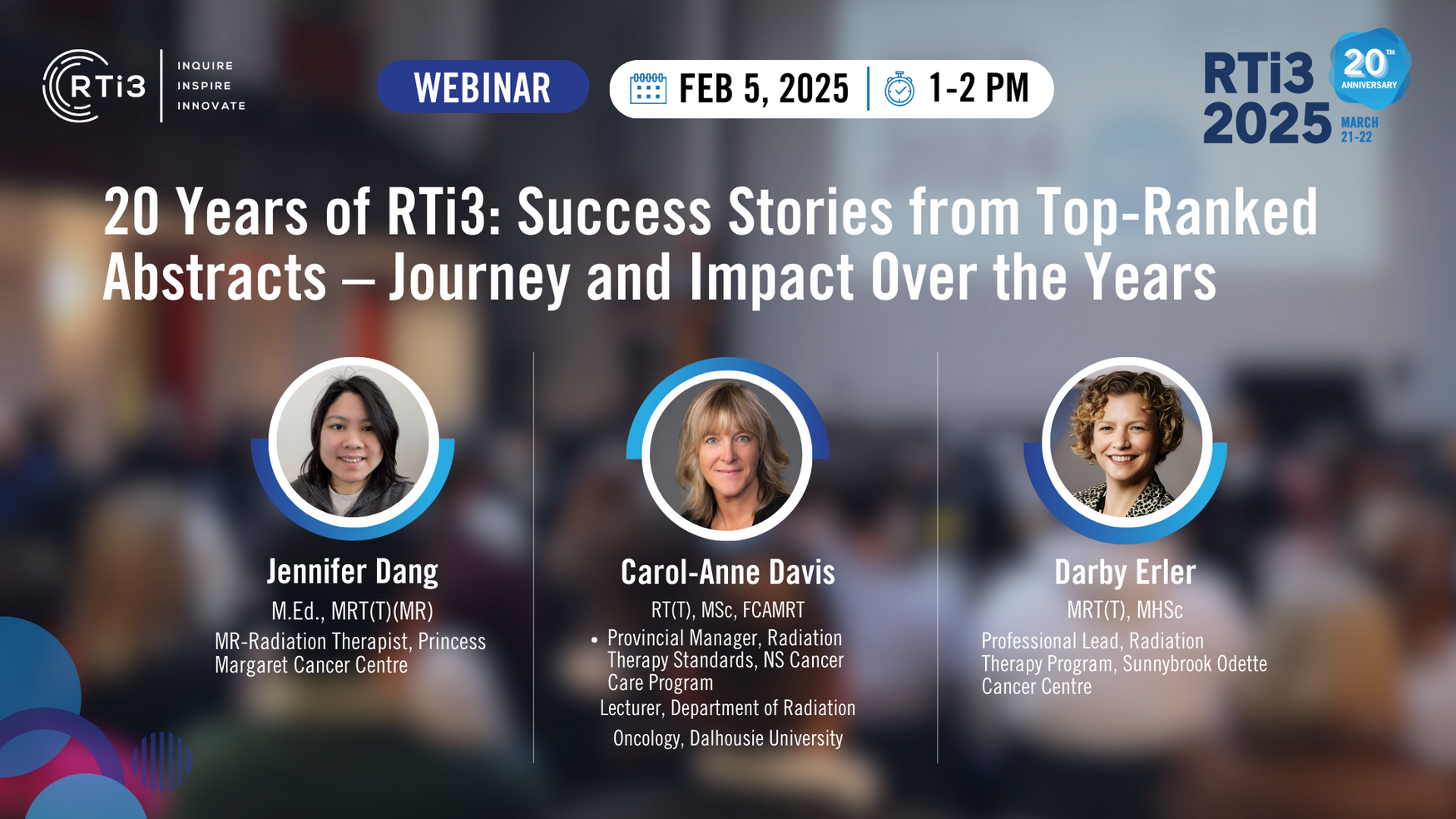 RTi3 INQUIRE INSPIRE INNOVATE

WEBINAR

FEB 5, 2025 | 1-2 PM

RTi3 2025 20TH ANNIVERSARY MARCH 21-22

20 Years of RTi3: Success Stories from Top-Ranked Abstracts – Journey and Impact Over the Years

Jennifer Dang
M.Ed., MRT(T)(MR)
MR-Radiation Therapist, Princess Margaret Cancer Centre

Carol-Anne Davis
RT(T), MSc, FCAMRT
• Provincial Manager, Radiation Therapy Standards, NS Cancer Care Program
Lecturer, Department of Radiation Oncology, Dalhousie University

Darby Erler
MRT(T), MHSc
Professional Lead, Radiation Therapy Program, Sunnybrook Odette Cancer Centre